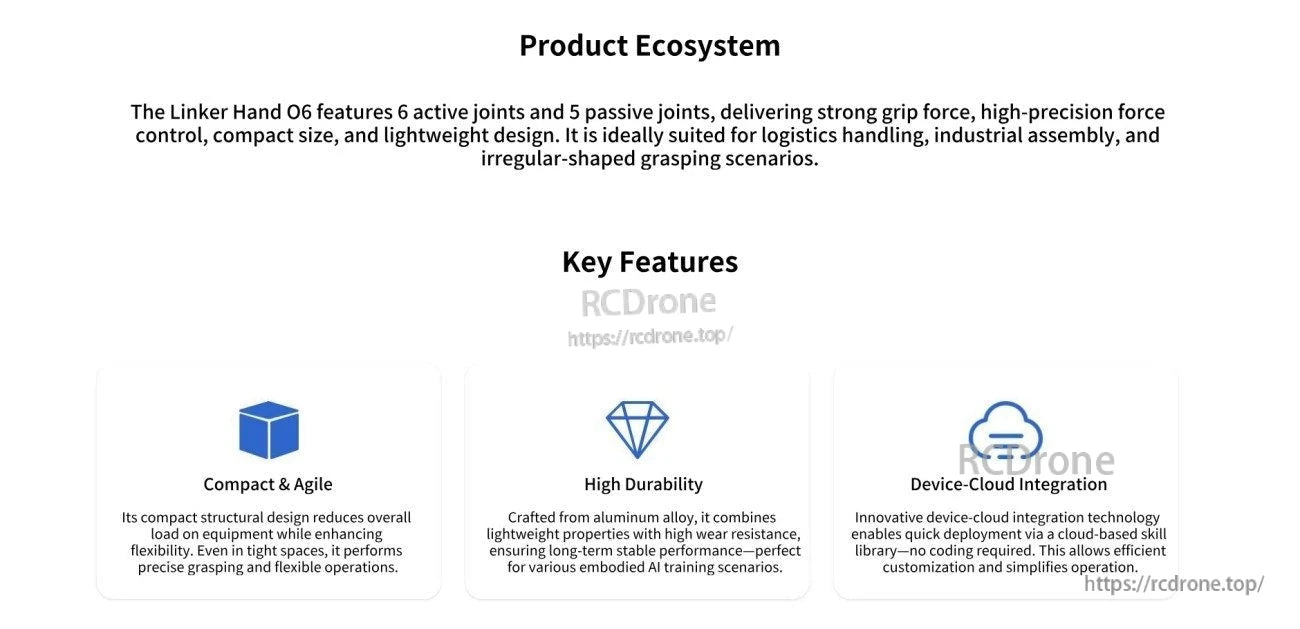 Product Ecosystem

The Linker Hand O6 features 6 active joints and 5 passive joints, delivering strong grip force, high-precision force control, compact size, and lightweight design. It is ideally suited for logistics handling, industrial assembly, and irregular-shaped grasping scenarios.

Key Features

RCDrone
https://rcdrone.top/

Compact & Agile

Its compact structural design reduces overall load on equipment while enhancing flexibility. Even in tight spaces, it performs precise grasping and flexible operations.

High Durability

Crafted from aluminum alloy, it combines lightweight properties with high wear resistance, ensuring long-term stable performance—perfect for various embodied AI training scenarios.

RCDrone

Device-Cloud Integration

Innovative device-cloud integration technology enables quick deployment via a cloud-based skill library—no coding required. This allows efficient customization and simplifies operation.

https://rcdrone.top/